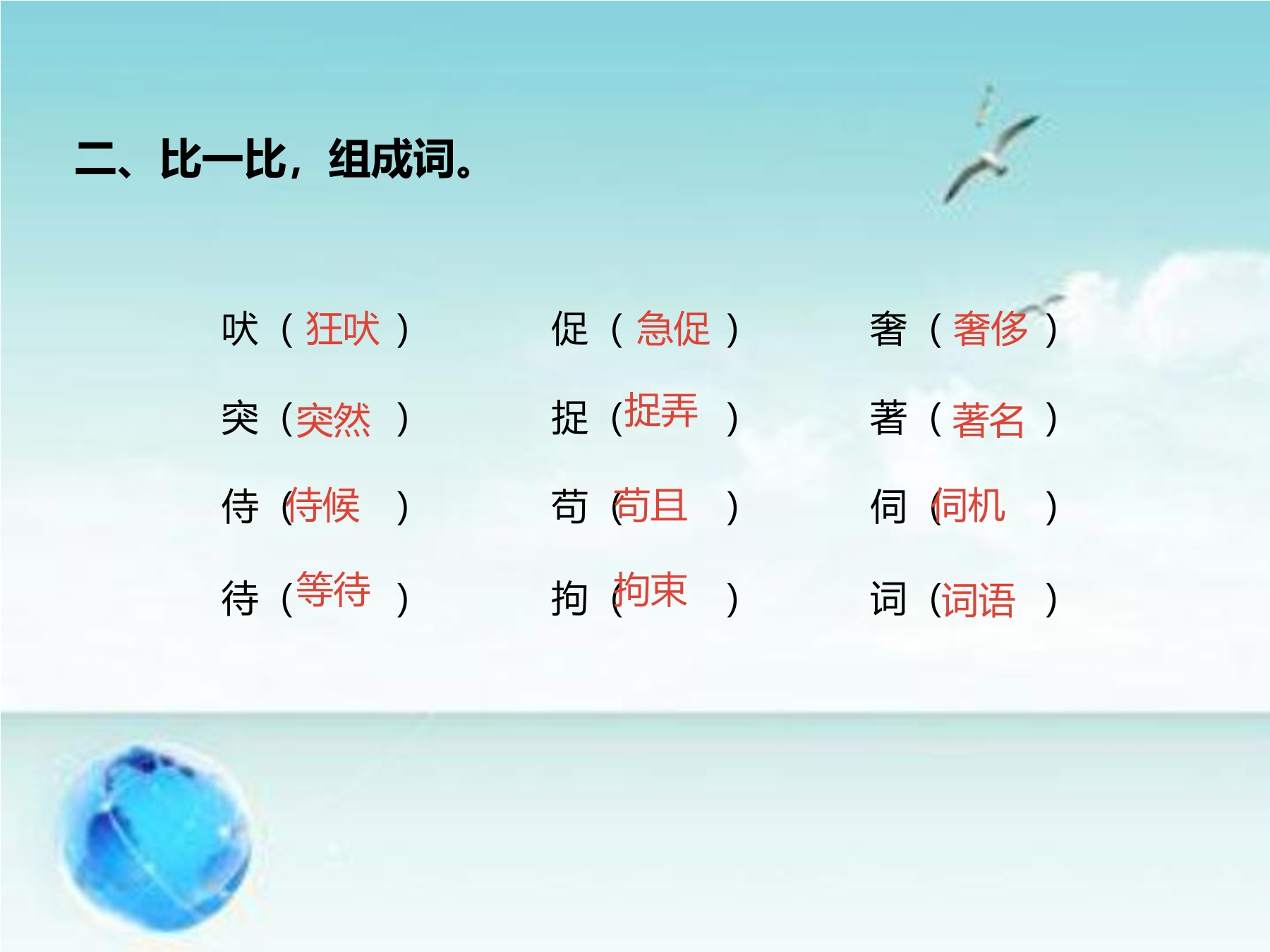 二、比一比，组成词。

吠（狂吠） 促（急促） 奢（奢侈）
突（突然） 捉（捉弄） 著（著名）
侍（侍候） 苟（苟且） 伺（伺机）
待（等待） 拘（拘束） 词（词语）